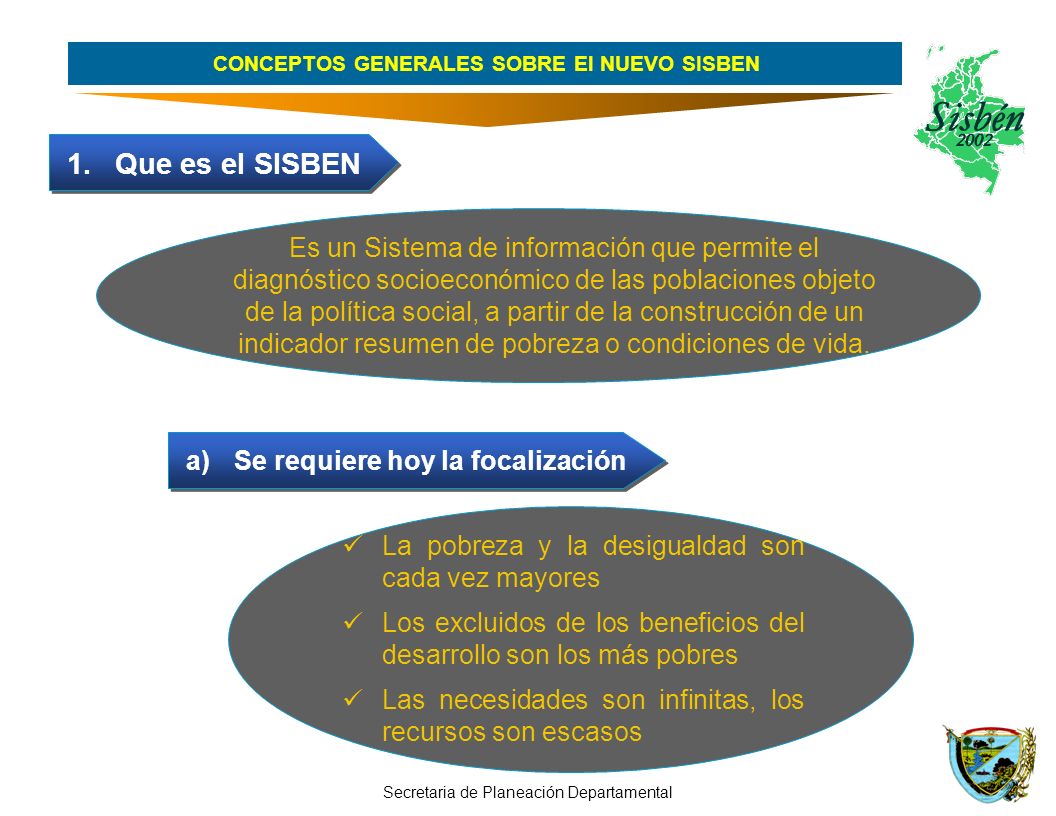 CONCEPTOS GENERALES SOBRE El NUEVO SISBEN

Sisbén 2002

1. Que es el SISBEN

Es un Sistema de información que permite el diagnóstico socioeconómico de las poblaciones objeto de la política social, a partir de la construcción de un indicador resumen de pobreza o condiciones de vida.

a) Se requiere hoy la focalización

✓ La pobreza y la desigualdad son cada vez mayores

✓ Los excluidos de los beneficios del desarrollo son los más pobres

✓ Las necesidades son infinitas, los recursos son escasos

Secretaria de Planeación Departamental